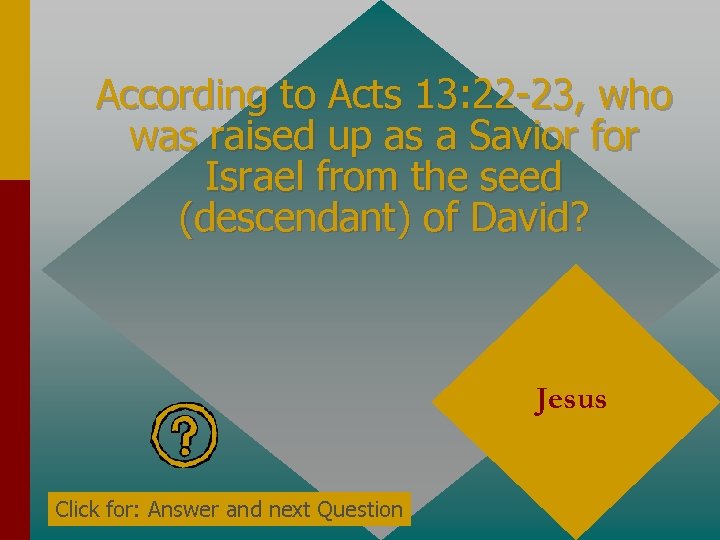 According to Acts 13:22-23, who was raised up as a Savior for Israel from the seed (descendant) of David?

Jesus

?

Click for: Answer and next Question